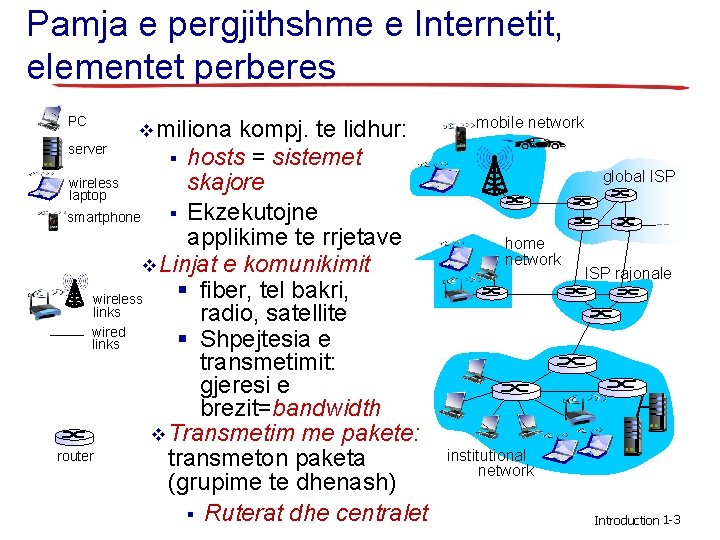 Pamja e pergjithshme e Internetit, elementet perberes

PC
server
wireless laptop
smartphone

wireless links
wired links

router

❖ miliona kompj. te lidhur:
▪ hosts = sistemet skajore
▪ Ekzekutojne applikime te rrjetave

❖ Linjat e komunikimit
▪ fiber, tel bakri, radio, satellite
▪ Shpejtesia e transmetimit: gjeresi e brezit=bandwidth

❖ Transmetim me pakete: transmeton paketa (grupime te dhenash)
▪ Ruterat dhe centralet

mobile network
global ISP
home network
ISP rajonale
institutional network

Introduction 1-3